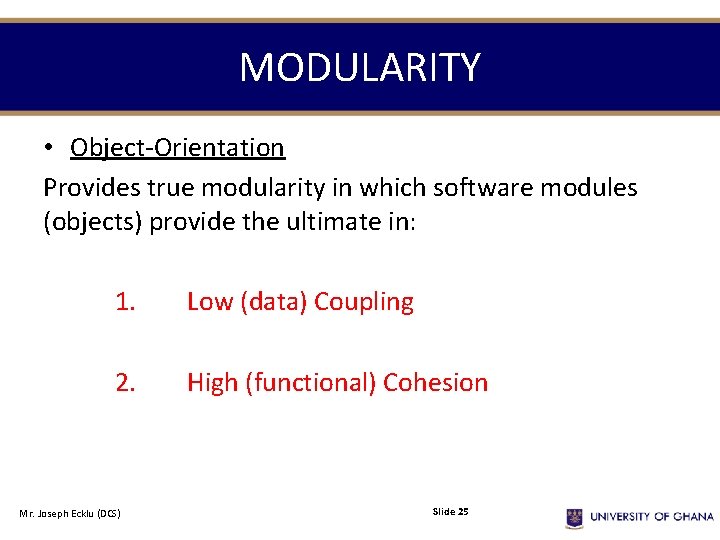 MODULARITY

• Object-Orientation

Provides true modularity in which software modules (objects) provide the ultimate in:

1. Low (data) Coupling

2. High (functional) Cohesion

Mr. Joseph Ecklu (DCS)

Slide 25

UNIVERSITY OF GHANA